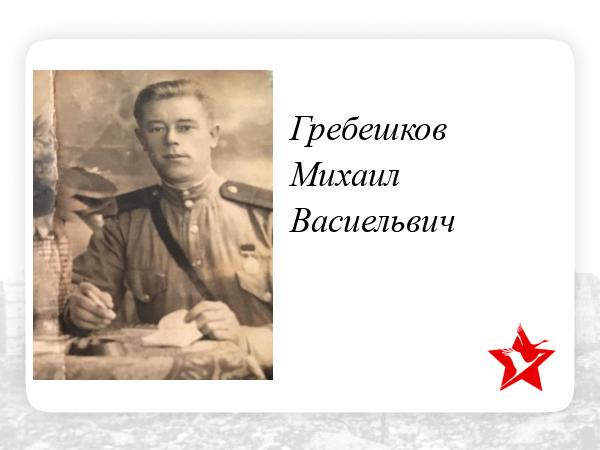 Гребешков
Михаил
Васиельвич